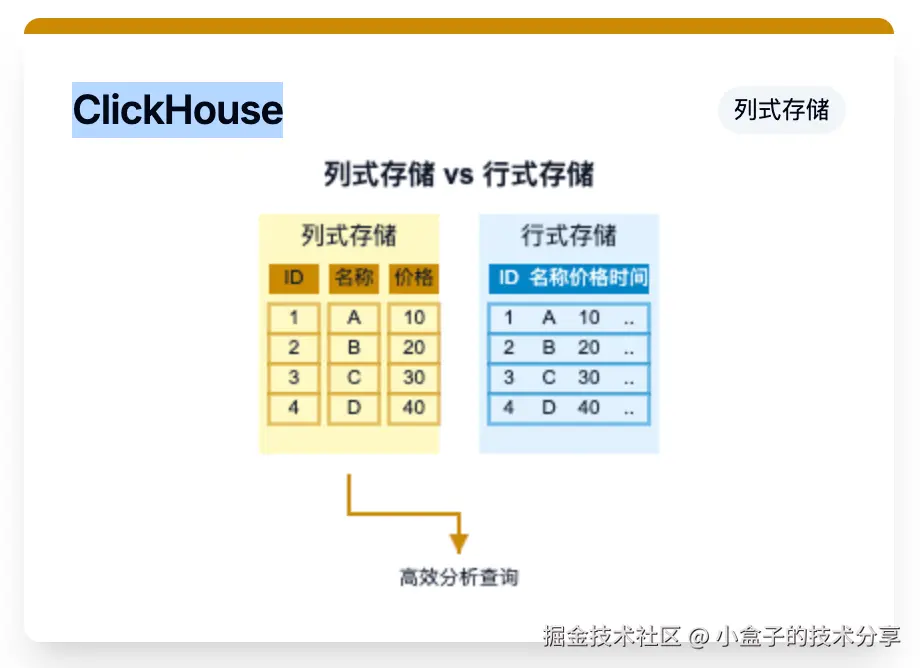 ClickHouse

列式存储

列式存储 vs 行式存储

列式存储

| ID | 名称 | 价格 |
|---|---|---|
| 1 | A | 10 |
| 2 | B | 20 |
| 3 | C | 30 |
| 4 | D | 40 |

行式存储

| ID | 名称 | 价格 | 时间 |
|---|---|---|---|
| 1 | A | 10 | .. |
| 2 | B | 20 | .. |
| 3 | C | 30 | .. |
| 4 | D | 40 | .. |

高效分析查询

掘金技术社区 @ 小盒子的技术分享